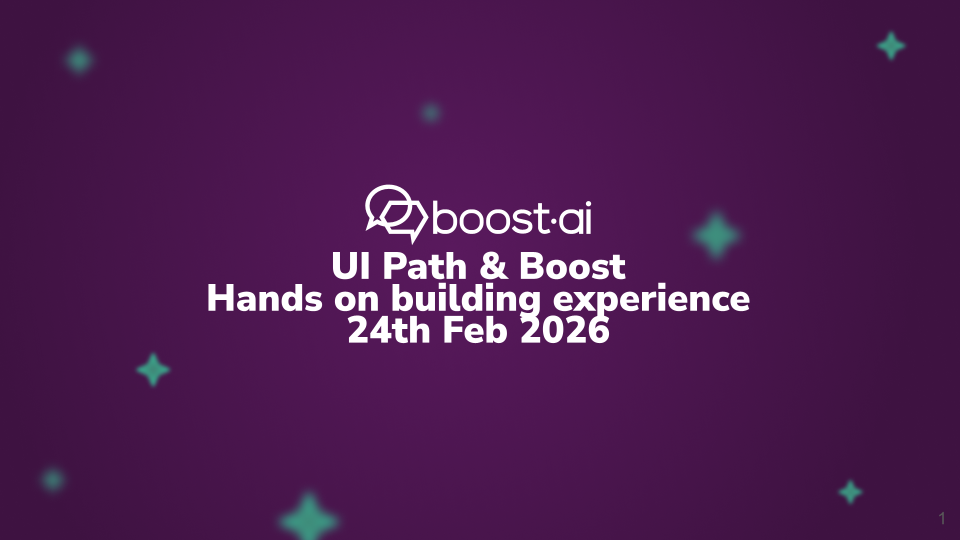 boost·ai

UI Path & Boost
Hands on building experience
24th Feb 2026

1